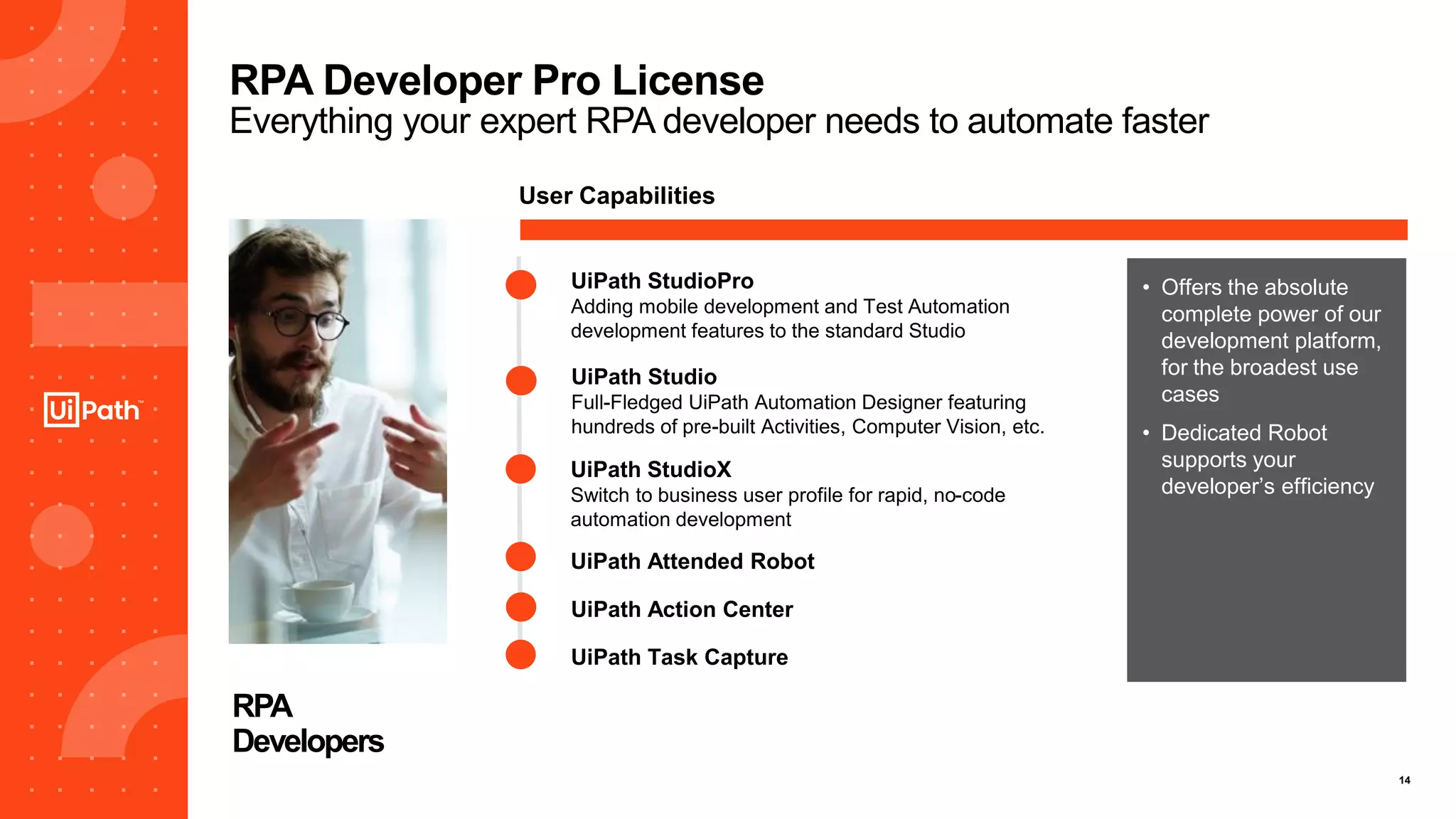 UiPath™

RPA Developer Pro License
Everything your expert RPA developer needs to automate faster

User Capabilities

UiPath StudioPro
Adding mobile development and Test Automation development features to the standard Studio

UiPath Studio
Full-Fledged UiPath Automation Designer featuring hundreds of pre-built Activities, Computer Vision, etc.

UiPath StudioX
Switch to business user profile for rapid, no-code automation development

UiPath Attended Robot

UiPath Action Center

UiPath Task Capture

• Offers the absolute complete power of our development platform, for the broadest use cases
• Dedicated Robot supports your developer's efficiency

RPA Developers

14